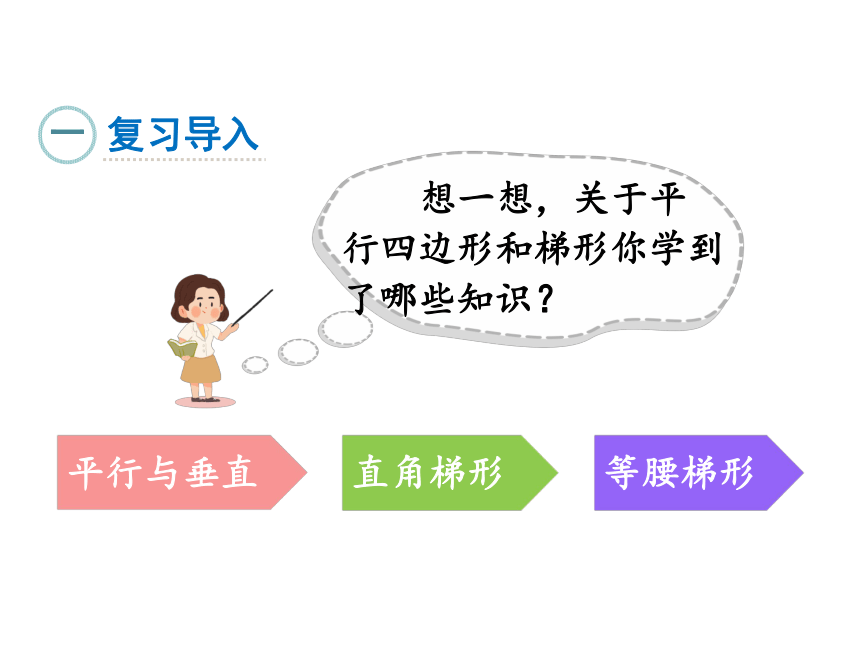 一 复习导入

想一想，关于平行四边形和梯形你学到了哪些知识？

平行与垂直

直角梯形

等腰梯形